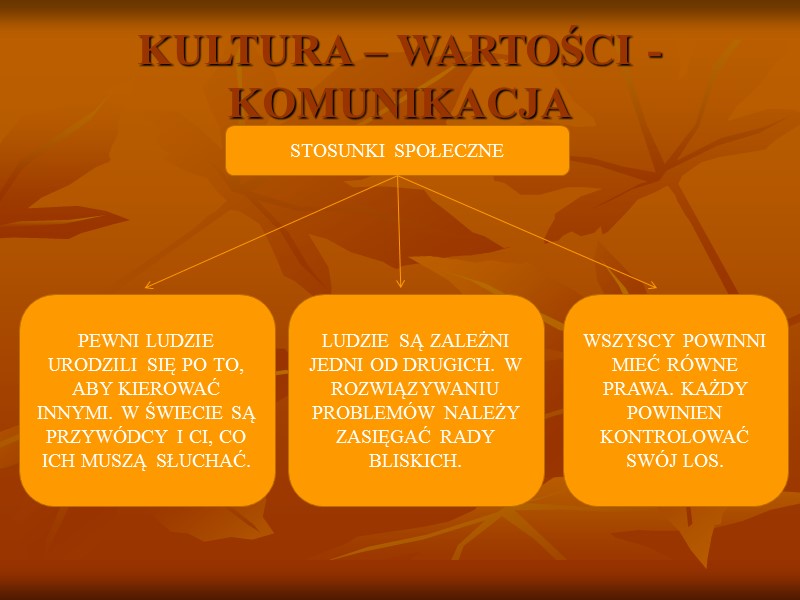 KULTURA – WARTOŚCI - KOMUNIKACJA

STOSUNKI SPOŁECZNE

PEWNI LUDZIE URODZILI SIĘ PO TO, ABY KIEROWAĆ INNYMI. W ŚWIECIE SĄ PRZYWÓDCY I CI, CO ICH MUSZĄ SŁUCHAĆ.

LUDZIE SĄ ZALEŻNI JEDNI OD DRUGICH. W ROZWIĄZYWANIU PROBLEMÓW NALEŻY ZASIĘGAĆ RADY BLISKICH.

WSZYSCY POWINNI MIEĆ RÓWNE PRAWA. KAŻDY POWINIEN KONTROLOWAĆ SWÓJ LOS.